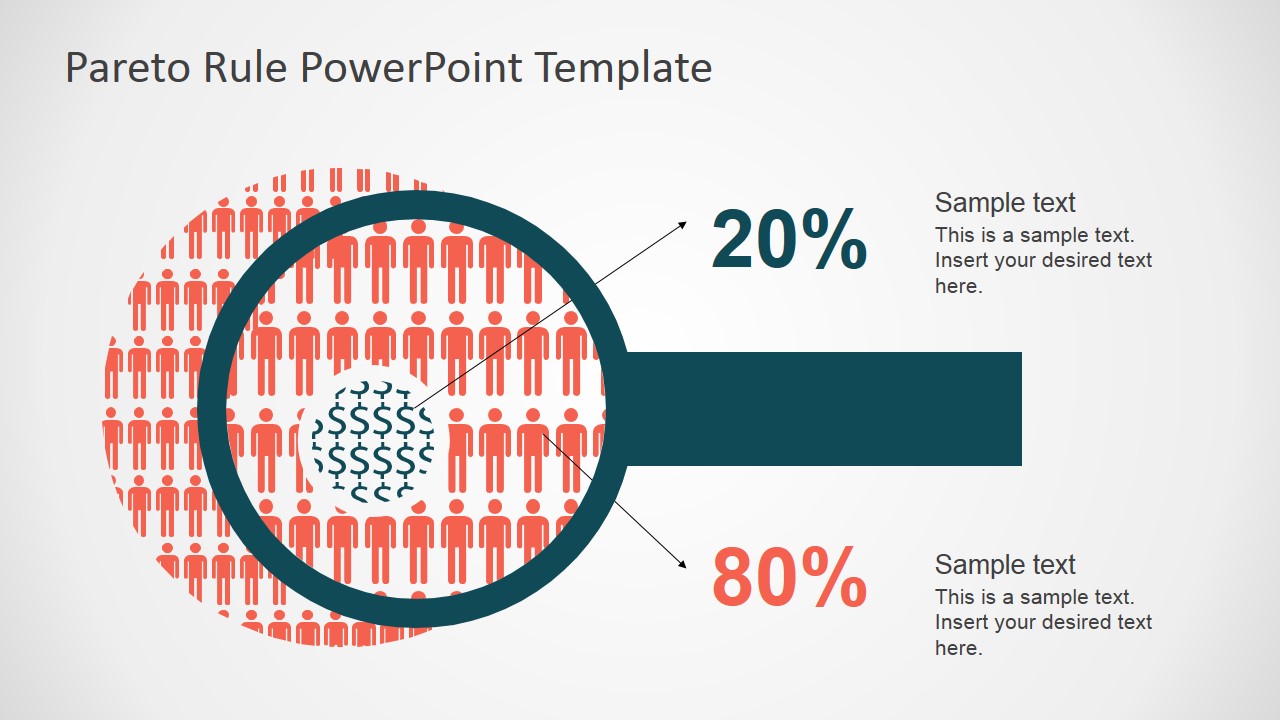 Pareto Rule PowerPoint Template

20%

Sample text
This is a sample text. Insert your desired text here.

80%

Sample text
This is a sample text. Insert your desired text here.